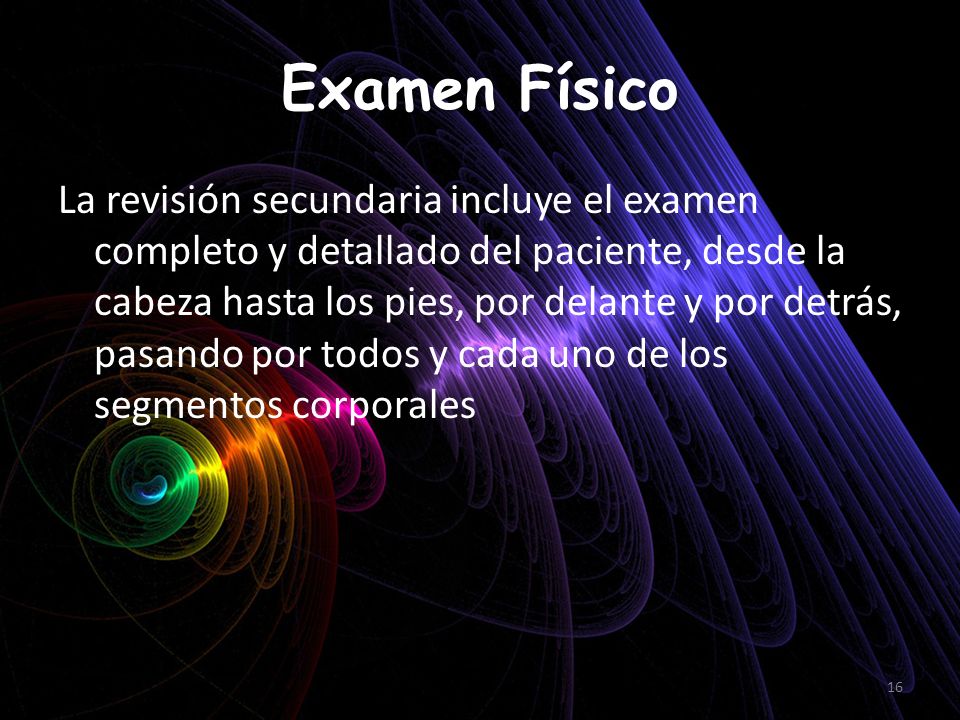 Examen Físico

La revisión secundaria incluye el examen completo y detallado del paciente, desde la cabeza hasta los pies, por delante y por detrás, pasando por todos y cada uno de los segmentos corporales

16